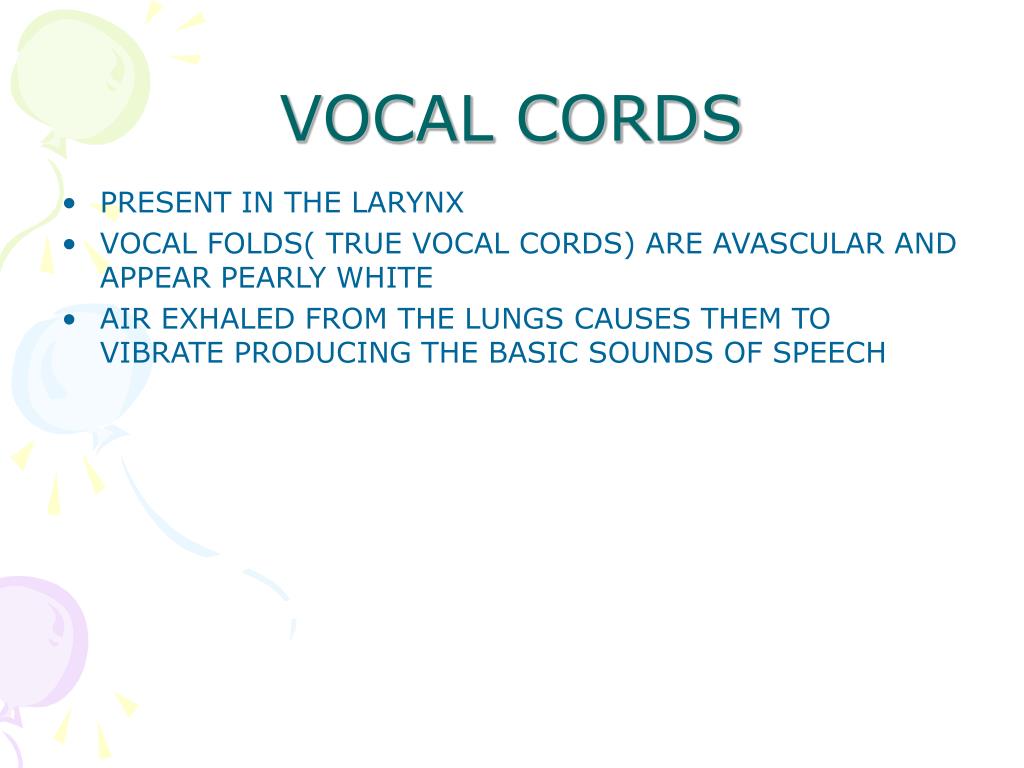 VOCAL CORDS

• PRESENT IN THE LARYNX
• VOCAL FOLDS( TRUE VOCAL CORDS) ARE AVASCULAR AND APPEAR PEARLY WHITE
• AIR EXHALED FROM THE LUNGS CAUSES THEM TO VIBRATE PRODUCING THE BASIC SOUNDS OF SPEECH